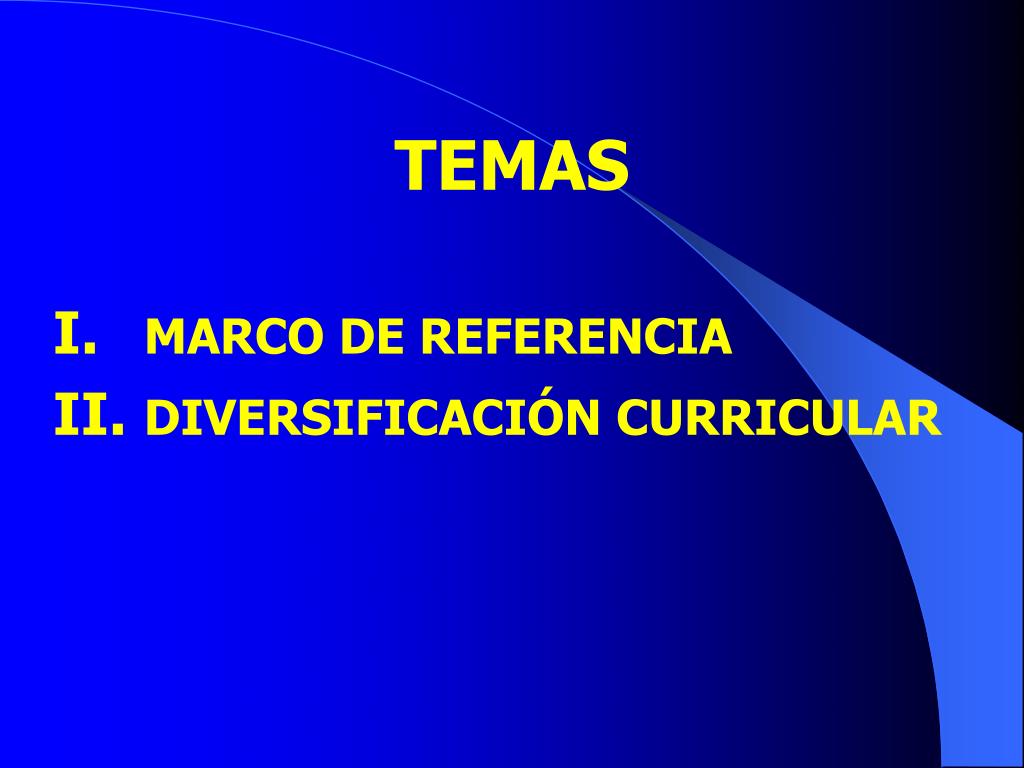 TEMAS

I. MARCO DE REFERENCIA
II. DIVERSIFICACIÓN CURRICULAR